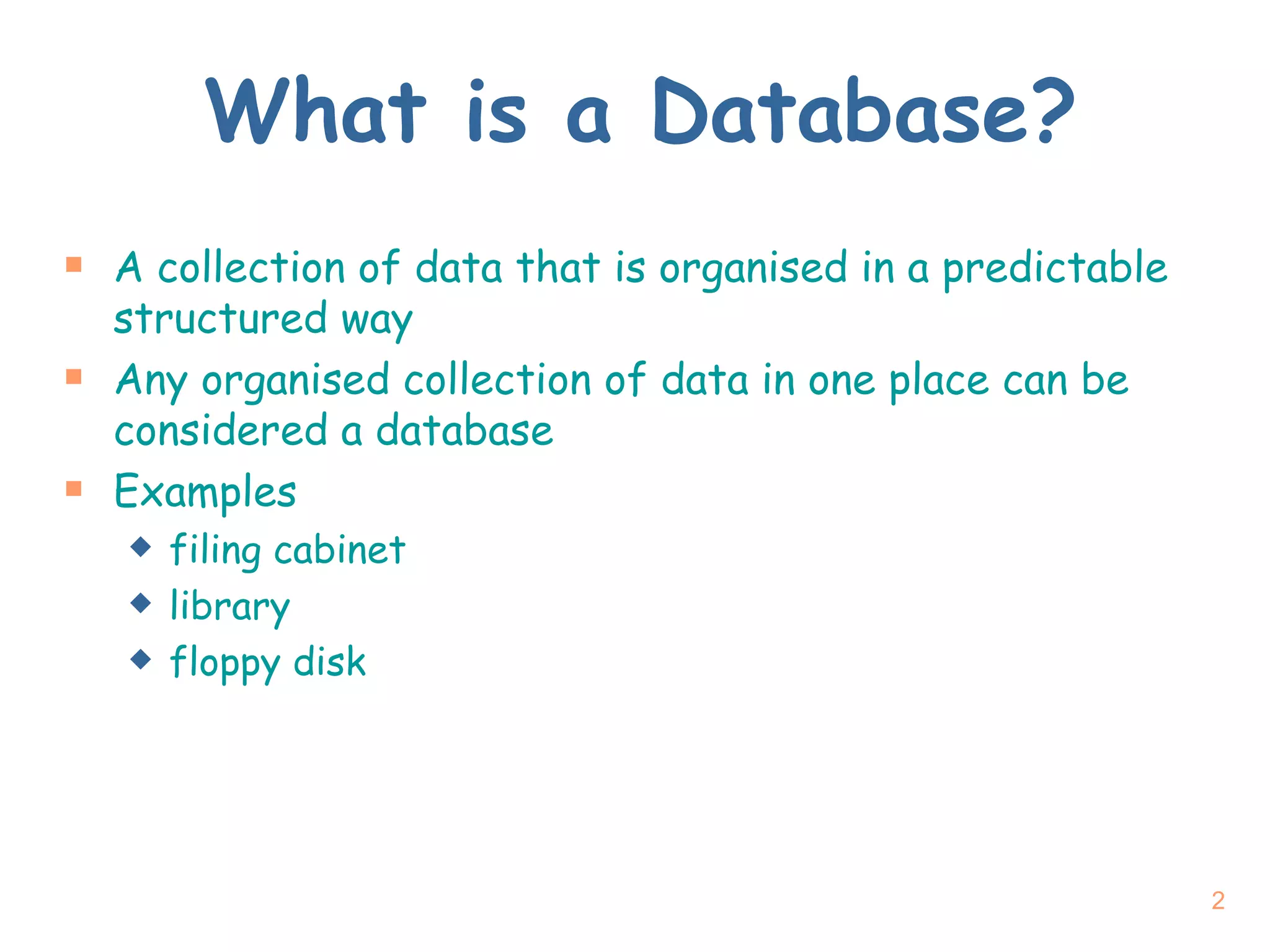 What is a Database?

- A collection of data that is organised in a predictable structured way
- Any organised collection of data in one place can be considered a database
- Examples
  - filing cabinet
  - library
  - floppy disk

2